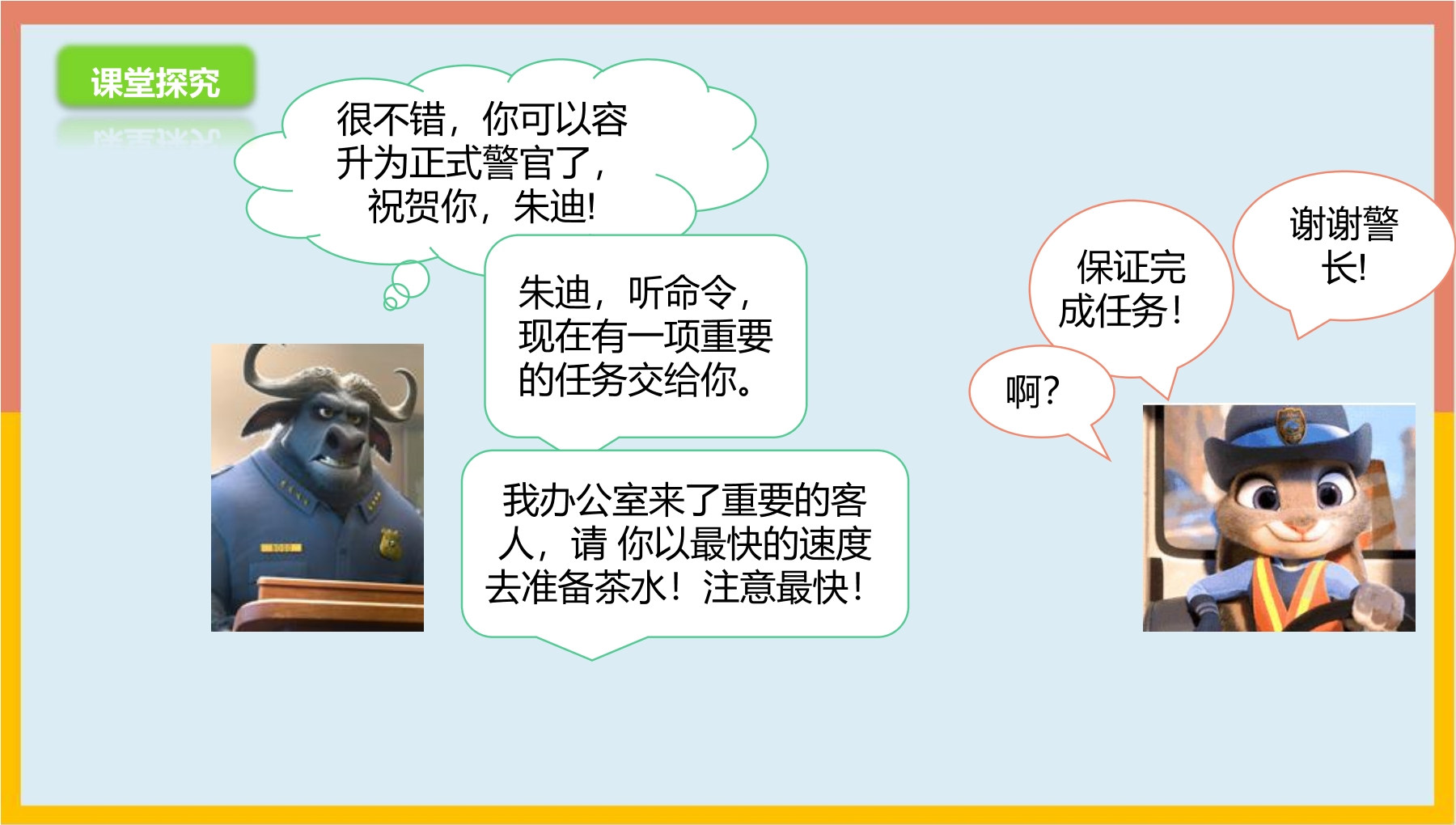 课堂探究

很不错，你可以容升为正式警官了，祝贺你，朱迪!

朱迪，听命令，现在有一项重要的任务交给你。

我办公室来了重要的客人，请 你以最快的速度去准备茶水！注意最快！

谢谢警长!

保证完成任务！

啊？